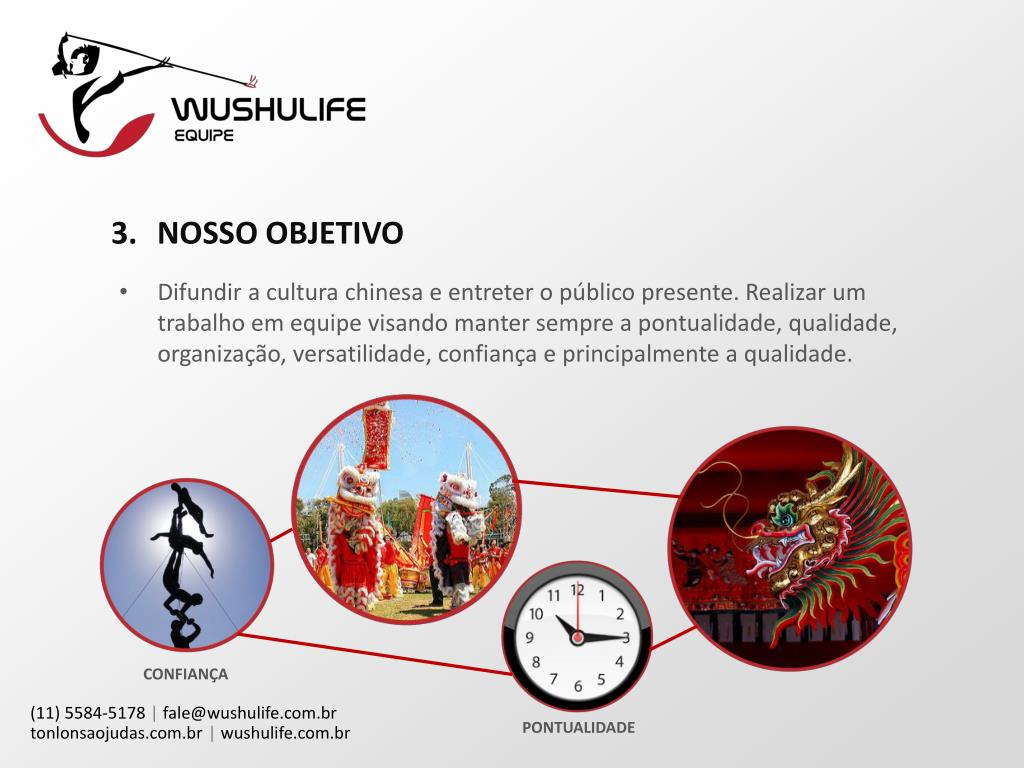 WUSHULIFE
EQUIPE

3. NOSSO OBJETIVO

• Difundir a cultura chinesa e entreter o público presente. Realizar um trabalho em equipe visando manter sempre a pontualidade, qualidade, organização, versatilidade, confiança e principalmente a qualidade.

11 12 1 2 3 4 5 6 7 8 9 10

CONFIANÇA

PONTUALIDADE

(11) 5584-5178 | fale@wushulife.com.br
tonlonsaojudas.com.br | wushulife.com.br